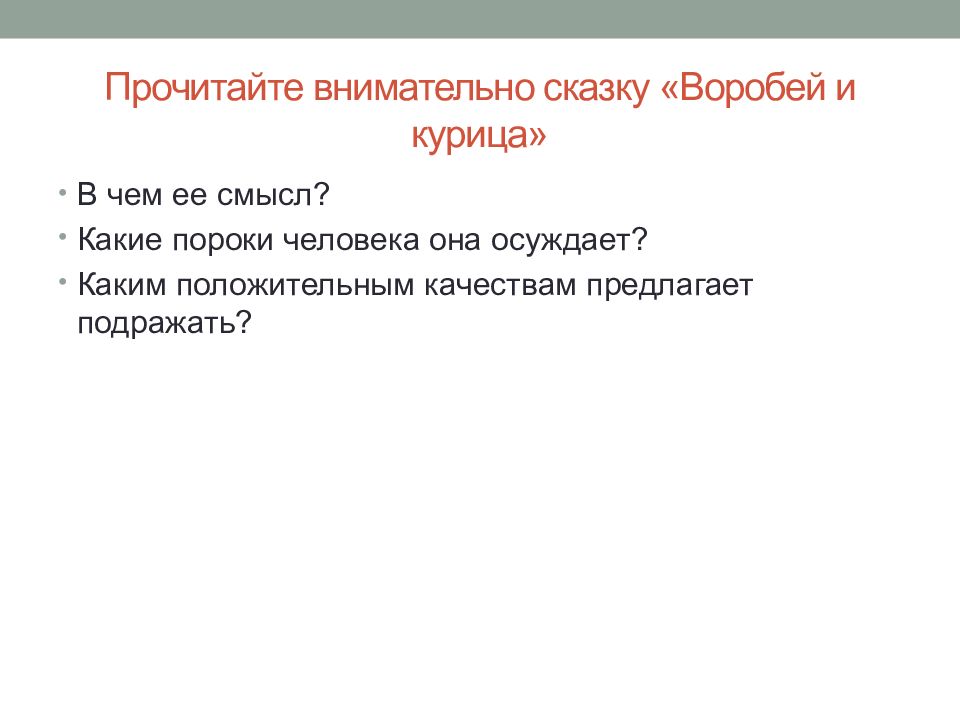 Прочитайте внимательно сказку «Воробей и курица»

• В чем ее смысл?
• Какие пороки человека она осуждает?
• Каким положительным качествам предлагает подражать?